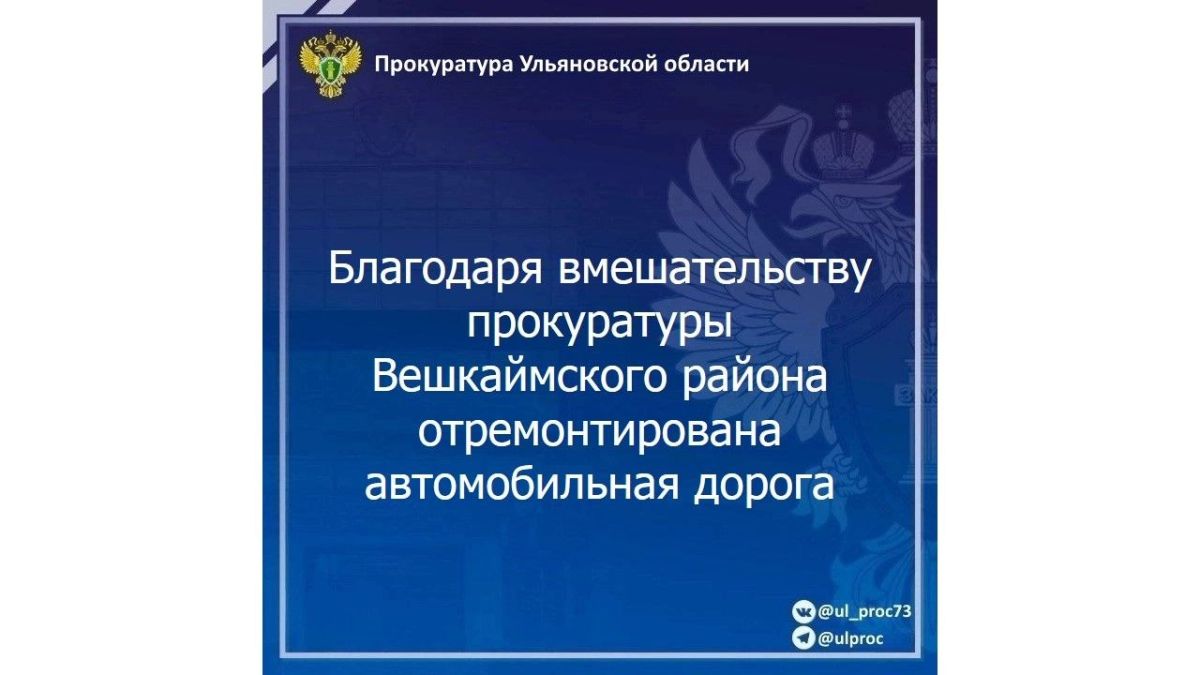 Прокуратура Ульяновской области

Благодаря вмешательству прокуратуры Вешкаймского района отремонтирована автомобильная дорога

@ul_proc73
@ulproc